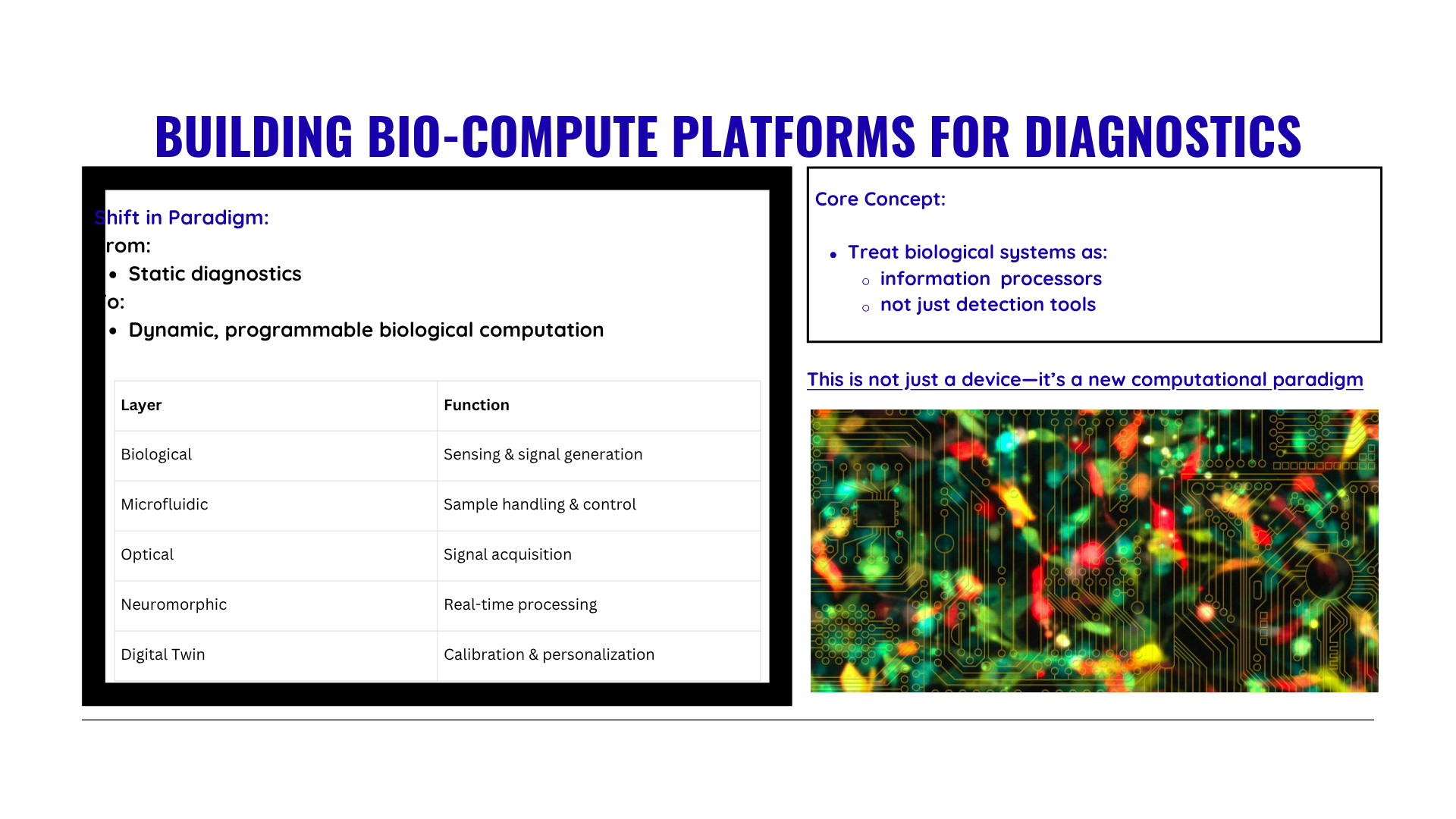 BUILDING BIO-COMPUTE PLATFORMS FOR DIAGNOSTICS

Shift in Paradigm:
rom:
- Static diagnostics
o:
- Dynamic, programmable biological computation

| Layer | Function |
|---|---|
| Biological | Sensing & signal generation |
| Microfluidic | Sample handling & control |
| Optical | Signal acquisition |
| Neuromorphic | Real-time processing |
| Digital Twin | Calibration & personalization |

Core Concept:

- Treat biological systems as:
  - information processors
  - not just detection tools

This is not just a device—it's a new computational paradigm